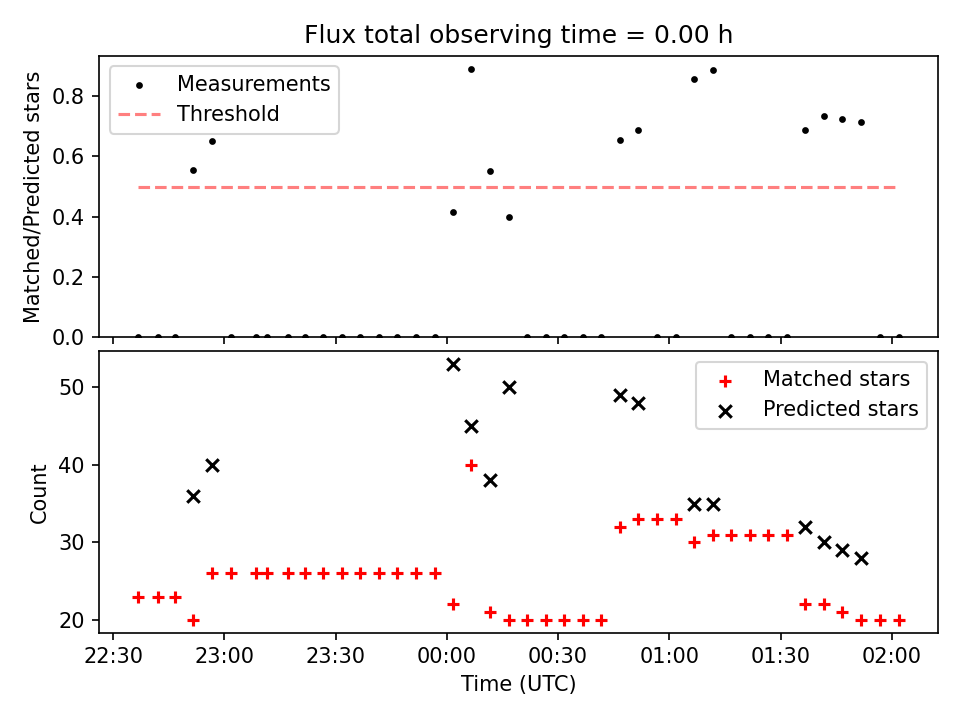 Flux total observing time = 0.00 h

Measurements
Threshold

Matched/Predicted stars

0.8
0.6
0.4
0.2
0.0

Matched stars
Predicted stars

Count

50
40
30
20

22:30
23:00
23:30
00:00
00:30
01:00
01:30
02:00

Time (UTC)